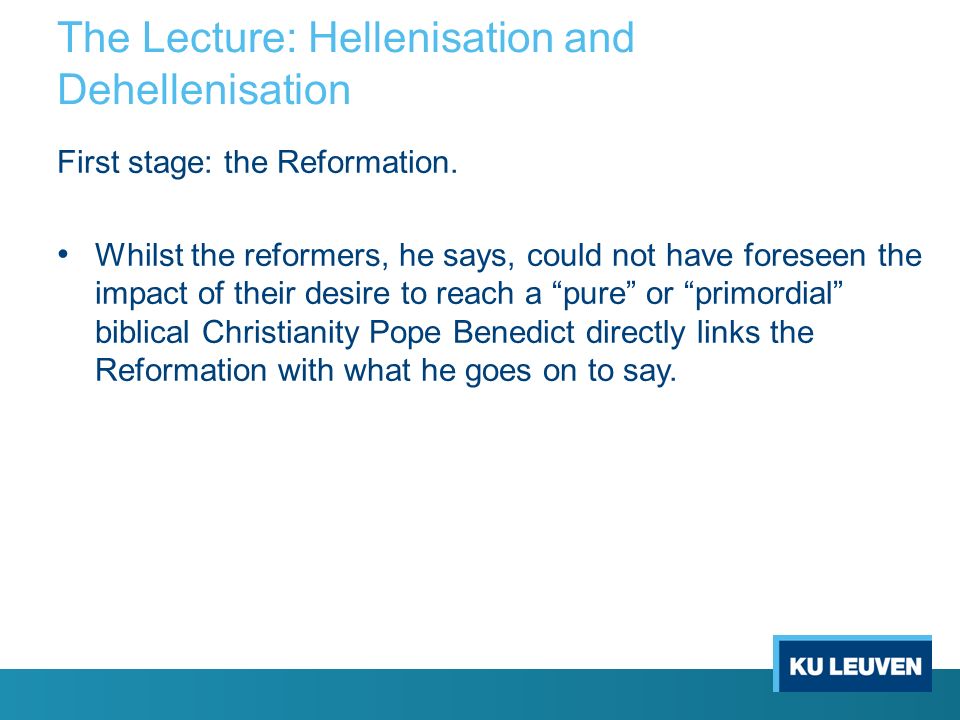 The Lecture: Hellenisation and Dehellenisation

First stage: the Reformation.

• Whilst the reformers, he says, could not have foreseen the impact of their desire to reach a “pure” or “primordial” biblical Christianity Pope Benedict directly links the Reformation with what he goes on to say.

KU LEUVEN